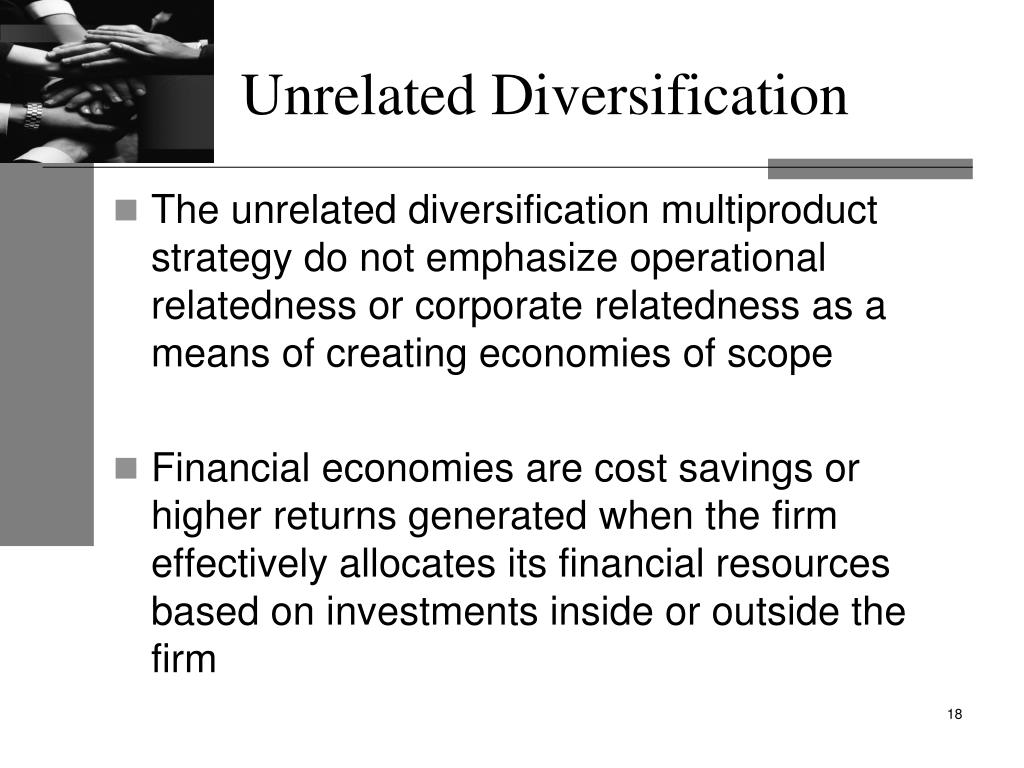 Unrelated Diversification

• The unrelated diversification multiproduct strategy do not emphasize operational relatedness or corporate relatedness as a means of creating economies of scope

• Financial economies are cost savings or higher returns generated when the firm effectively allocates its financial resources based on investments inside or outside the firm

18